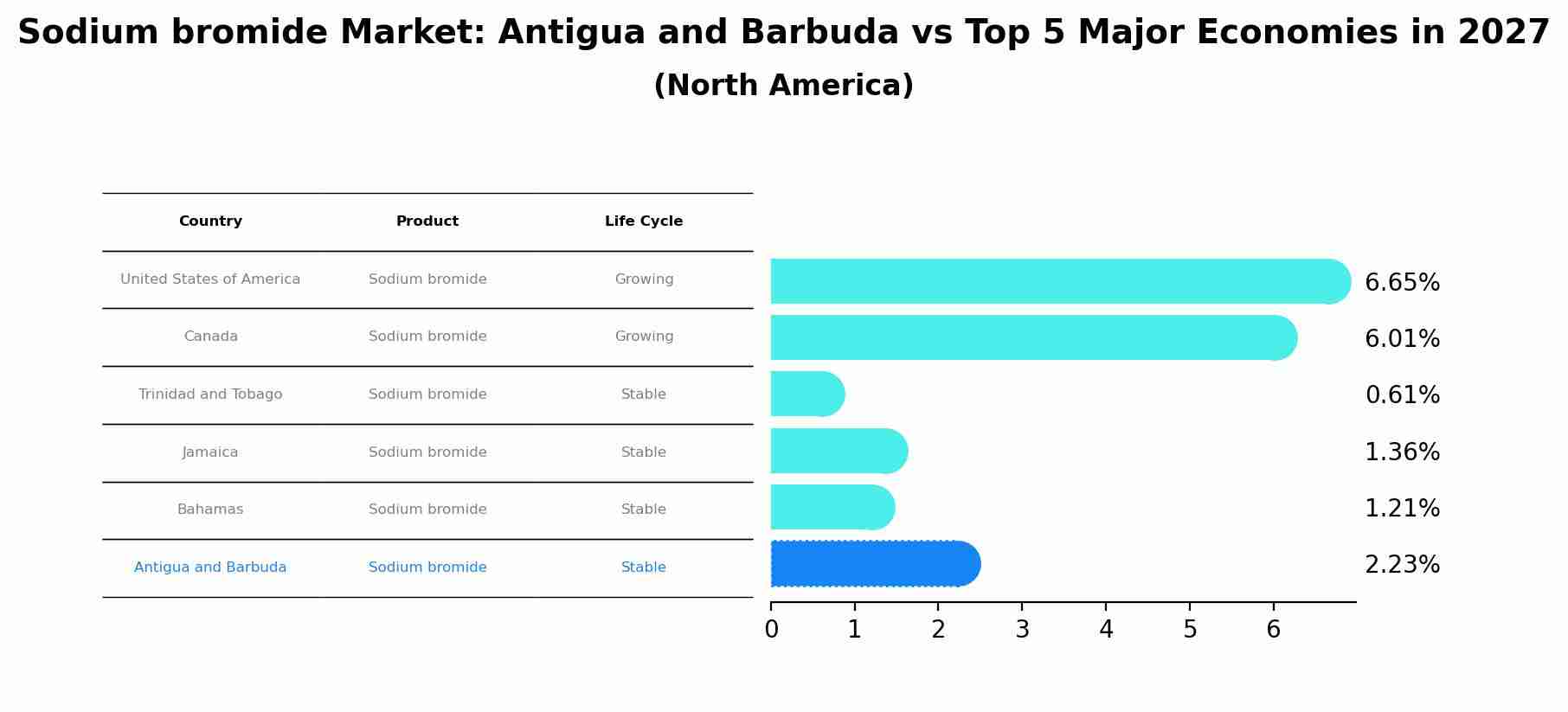 Sodium bromide Market: Antigua and Barbuda vs Top 5 Major Economies in 2027
(North America)

| Country | Product | Life Cycle |
|---|---|---|
| United States of America | Sodium bromide | Growing |
| Canada | Sodium bromide | Growing |
| Trinidad and Tobago | Sodium bromide | Stable |
| Jamaica | Sodium bromide | Stable |
| Bahamas | Sodium bromide | Stable |
| Antigua and Barbuda | Sodium bromide | Stable |

6.65%
6.01%
0.61%
1.36%
1.21%
2.23%

0 1 2 3 4 5 6